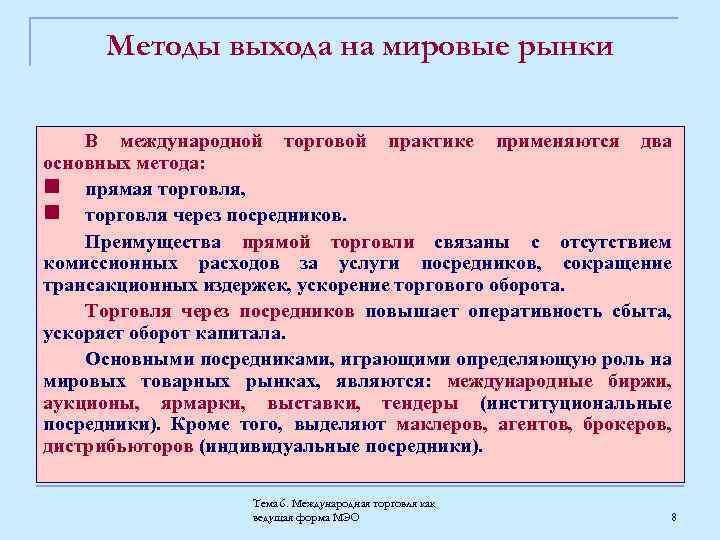 Методы выхода на мировые рынки

В международной торговой практике применяются два основных метода:

прямая торговля,

торговля через посредников.

Преимущества прямой торговли связаны с отсутствием комиссионных расходов за услуги посредников, сокращение трансакционных издержек, ускорение торгового оборота.

Торговля через посредников повышает оперативность сбыта, ускоряет оборот капитала.

Основными посредниками, играющими определяющую роль на мировых товарных рынках, являются: международные биржи, аукционы, ярмарки, выставки, тендеры (институциональные посредники). Кроме того, выделяют маклеров, агентов, брокеров, дистрибьюторов (индивидуальные посредники).

Тема 6. Международная торговля как ведущая форма МЭО

8